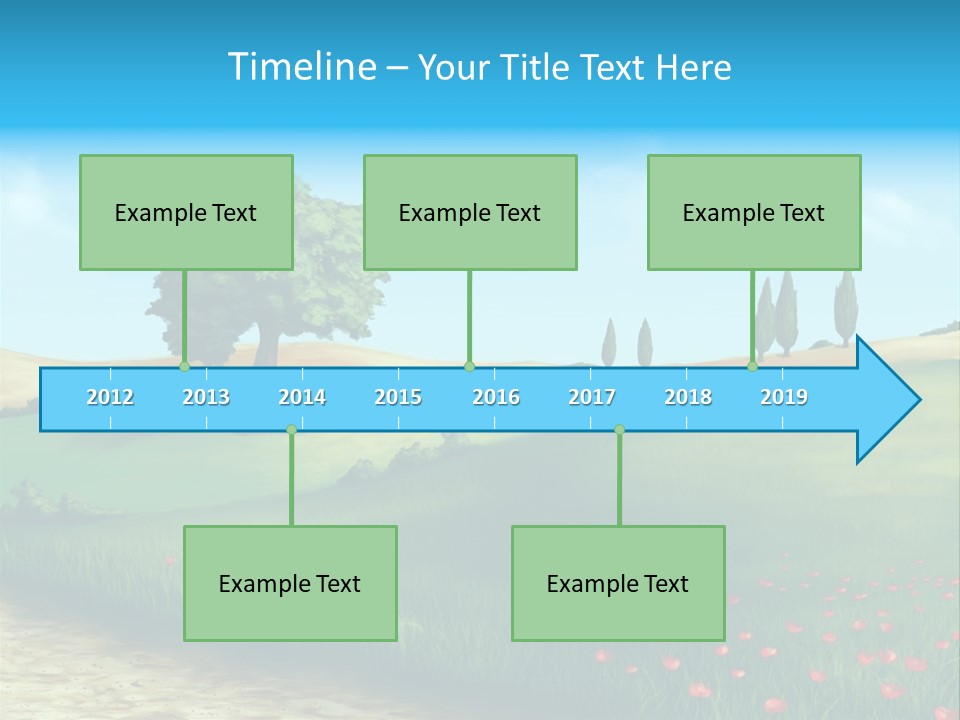 Timeline – Your Title Text Here

Example Text

Example Text

Example Text

2012 2013 2014 2015 2016 2017 2018 2019

Example Text

Example Text